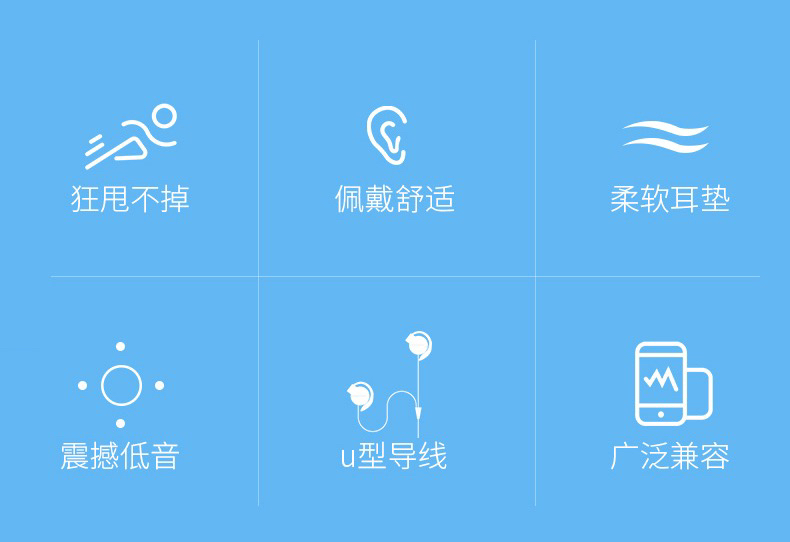 狂甩不掉

佩戴舒适

柔软耳垫

震撼低音

u型导线

广泛兼容